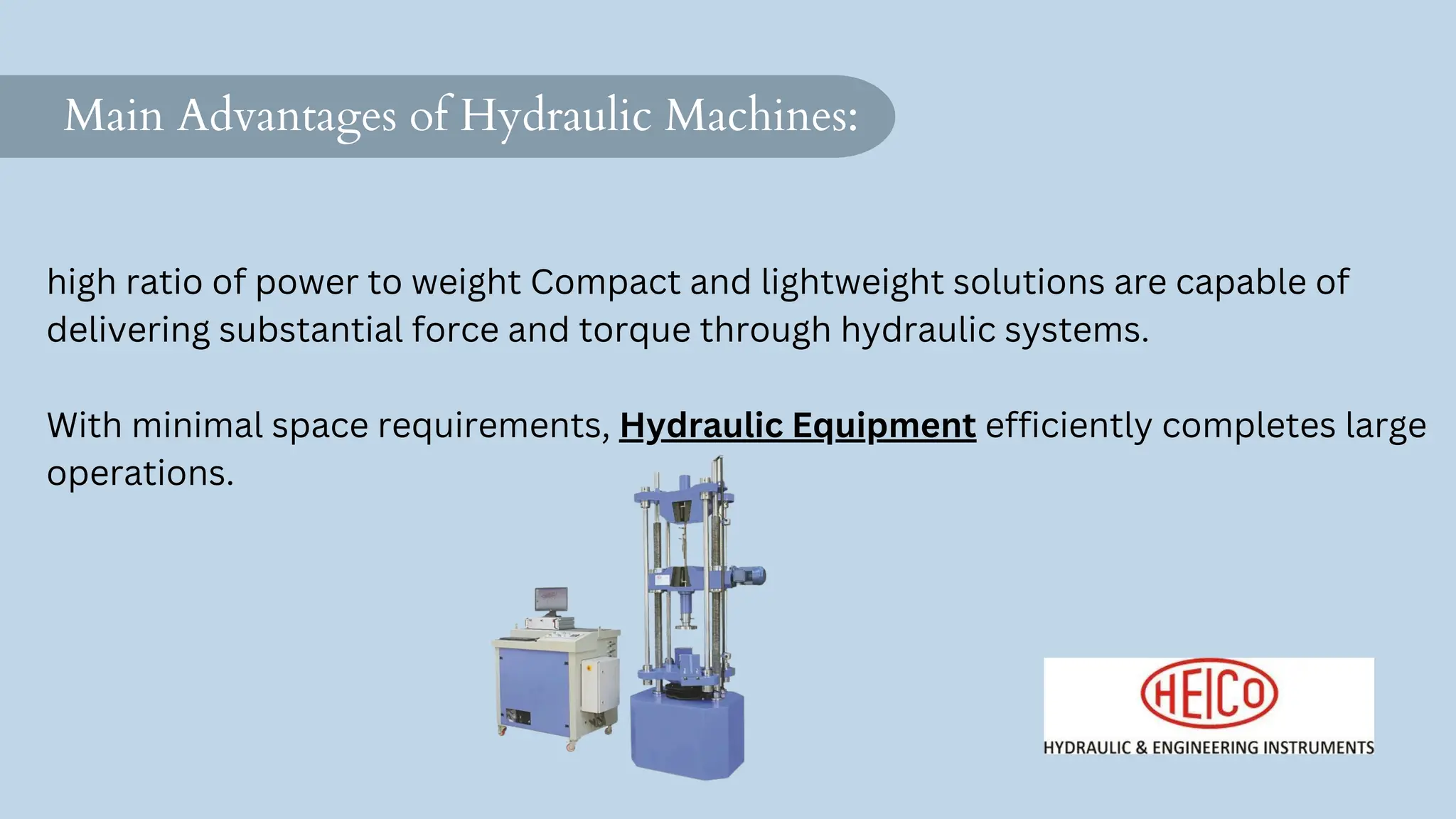 Main Advantages of Hydraulic Machines:

high ratio of power to weight Compact and lightweight solutions are capable of delivering substantial force and torque through hydraulic systems.

With minimal space requirements, Hydraulic Equipment efficiently completes large operations.

HEICO
HYDRAULIC & ENGINEERING INSTRUMENTS